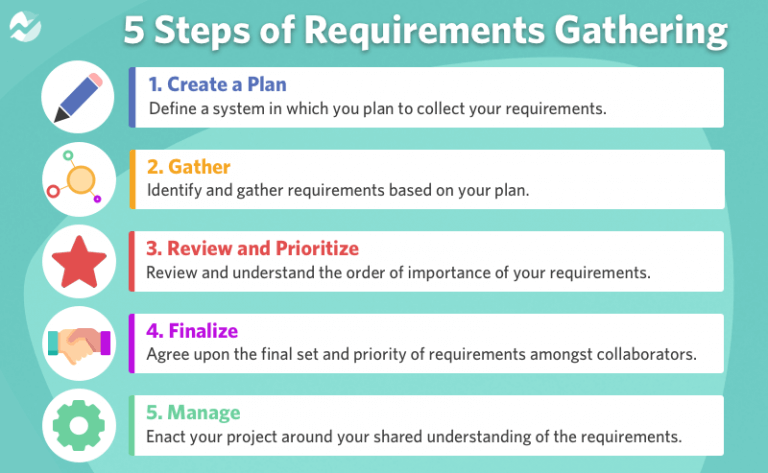 5 Steps of Requirements Gathering

1. Create a Plan
Define a system in which you plan to collect your requirements.

2. Gather
Identify and gather requirements based on your plan.

3. Review and Prioritize
Review and understand the order of importance of your requirements.

4. Finalize
Agree upon the final set and priority of requirements amongst collaborators.

5. Manage
Enact your project around your shared understanding of the requirements.